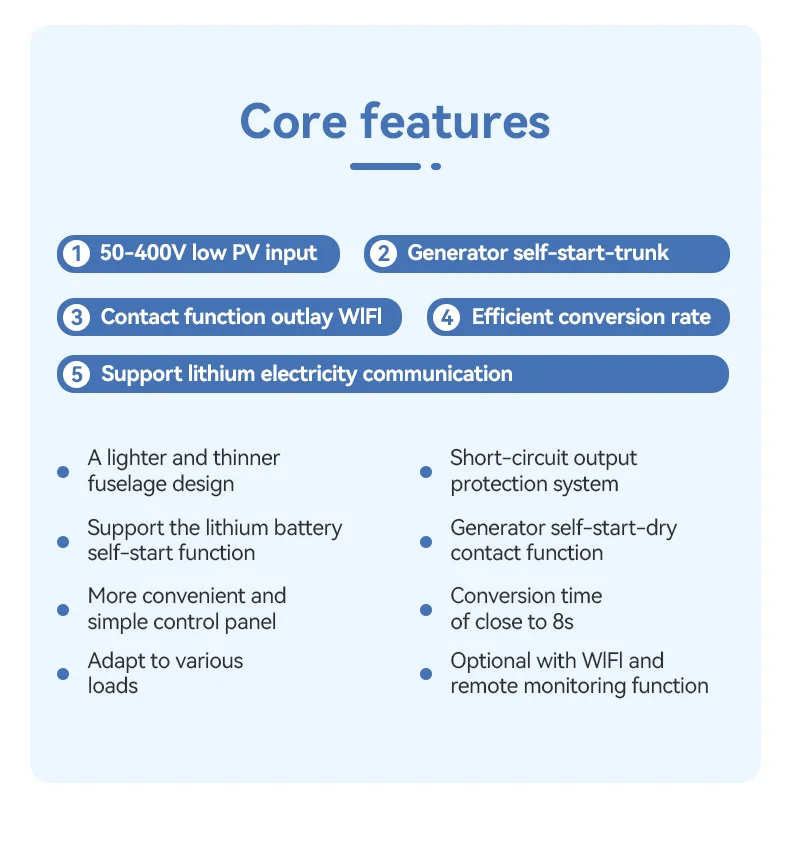 Core features

1 50-400V low PV input

2 Generator self-start-trunk

3 Contact function outlay WIFI

4 Efficient conversion rate

5 Support lithium electricity communication

A lighter and thinner fuselage design

Support the lithium battery self-start function

More convenient and simple control panel

Adapt to various loads

Short-circuit output protection system

Generator self-start-dry contact function

Conversion time of close to 8s

Optional with WIFI and remote monitoring function